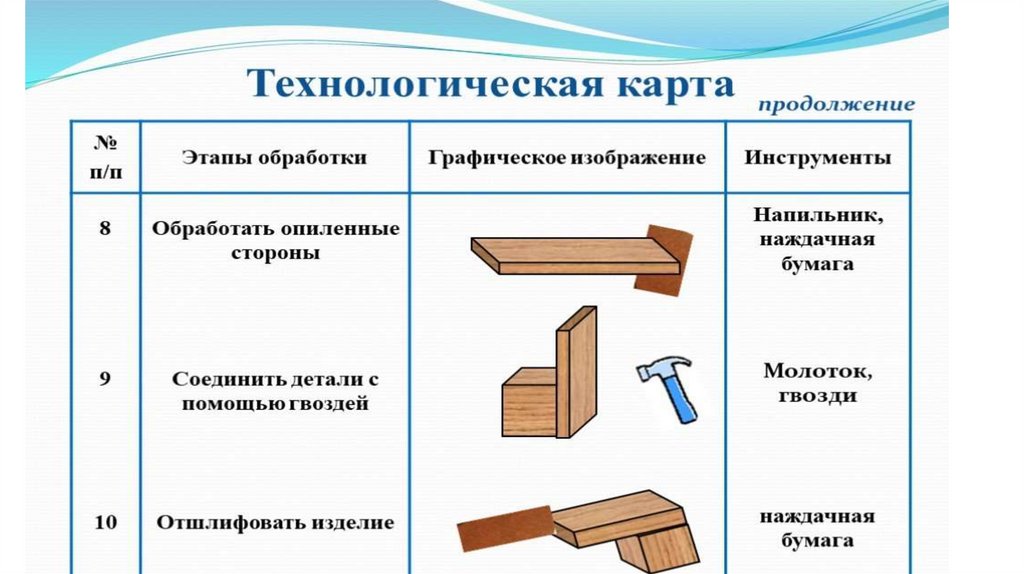 Технологическая карта

продолжение

| № п/п | Этапы обработки | Графическое изображение | Инструменты |
|---|---|---|---|
| 8 | Обработать опиленные стороны | | Напильник, наждачная бумага |
| 9 | Соединить детали с помощью гвоздей | | Молоток, гвозди |
| 10 | Отшлифовать изделие | | наждачная бумага |